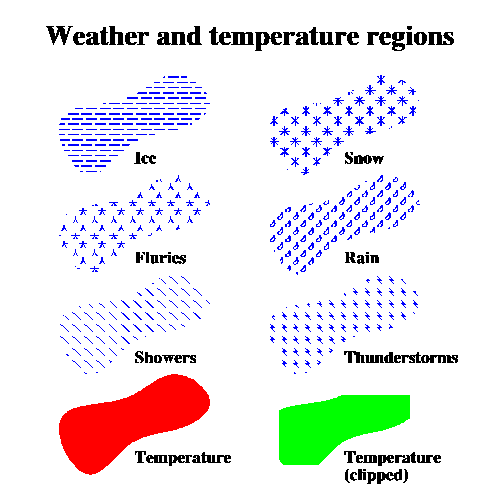 Weather and temperature regions

Ice

Snow

Fluries

Rain

Showers

Thunderstorms

Temperature

Temperature (clipped)